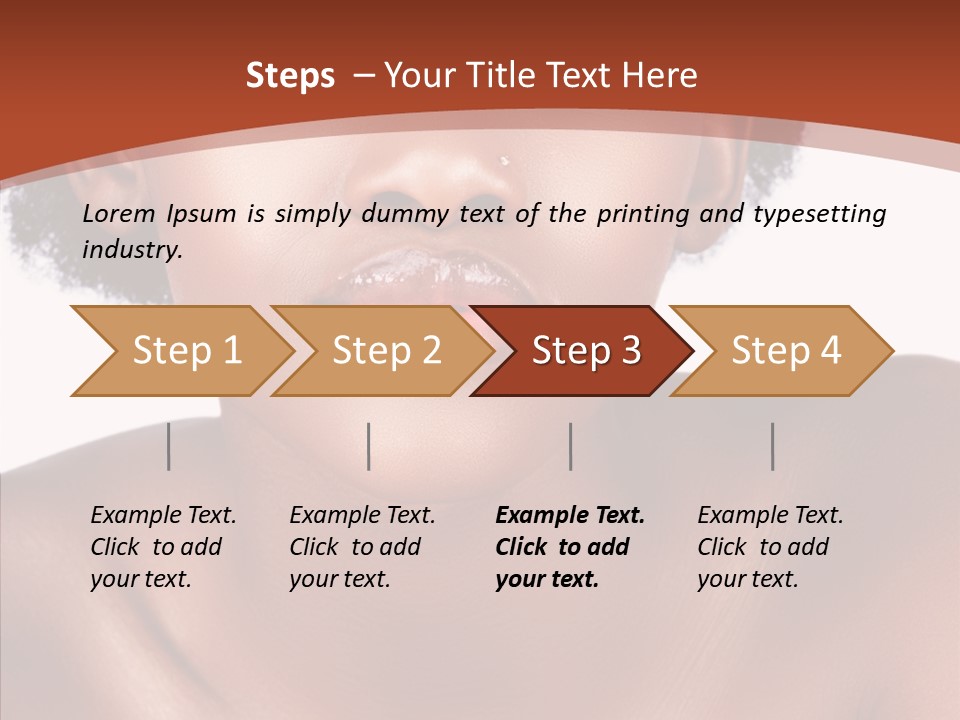 Steps – Your Title Text Here

Lorem Ipsum is simply dummy text of the printing and typesetting industry.

Step 1

Step 2

Step 3

Step 4

Example Text. Click to add your text.

Example Text. Click to add your text.

Example Text. Click to add your text.

Example Text. Click to add your text.